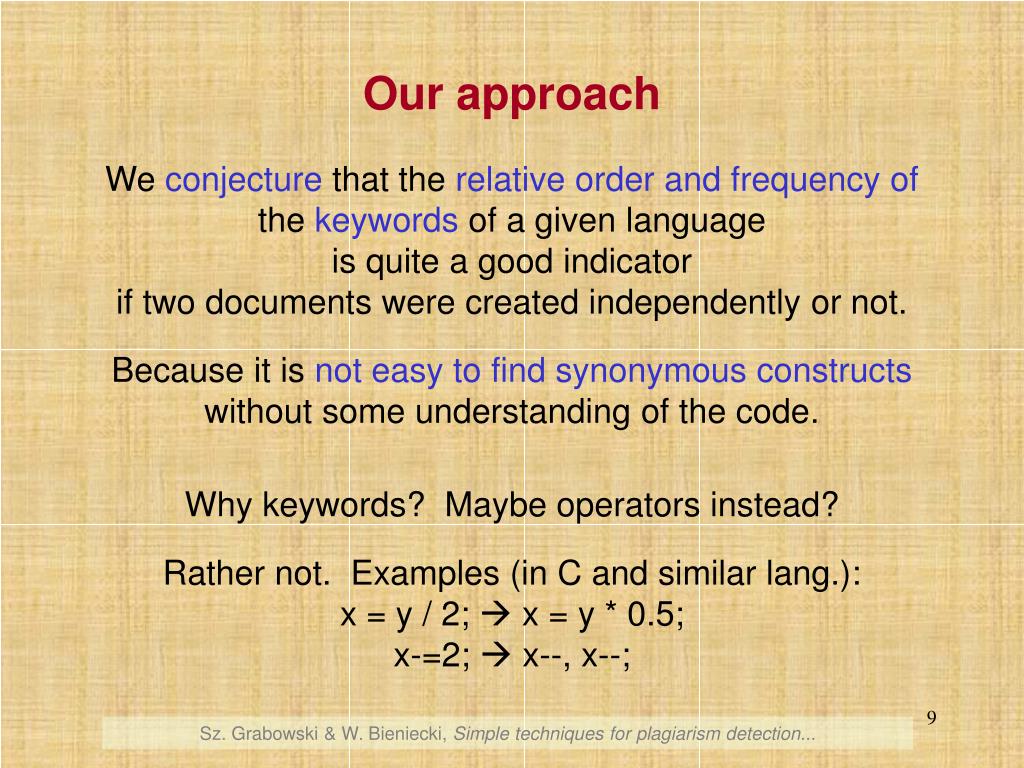 Our approach

We conjecture that the relative order and frequency of the keywords of a given language is quite a good indicator if two documents were created independently or not.

Because it is not easy to find synonymous constructs without some understanding of the code.

Why keywords? Maybe operators instead?

Rather not. Examples (in C and similar lang.):
x = y / 2; → x = y * 0.5;
x-=2; → x--, x--;

9

Sz. Grabowski & W. Bieniecki, Simple techniques for plagiarism detection...